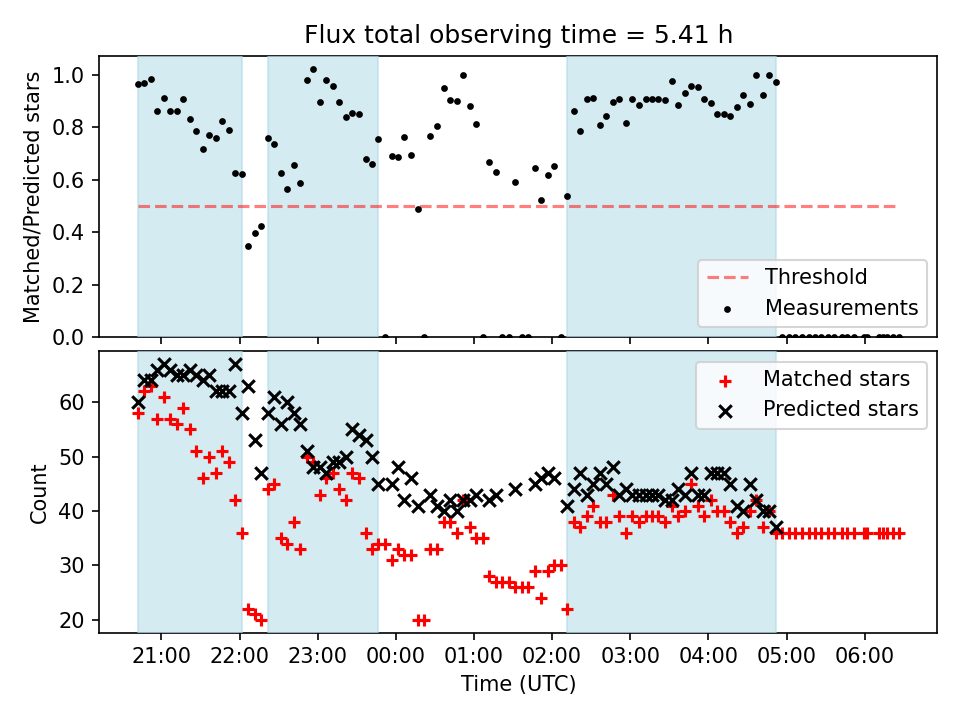 Flux total observing time = 5.41 h

Matched/Predicted stars

1.0
0.8
0.6
0.4
0.2
0.0

Threshold
Measurements

Count

60
50
40
30
20

Matched stars
Predicted stars

21:00
22:00
23:00
00:00
01:00
02:00
03:00
04:00
05:00
06:00

Time (UTC)